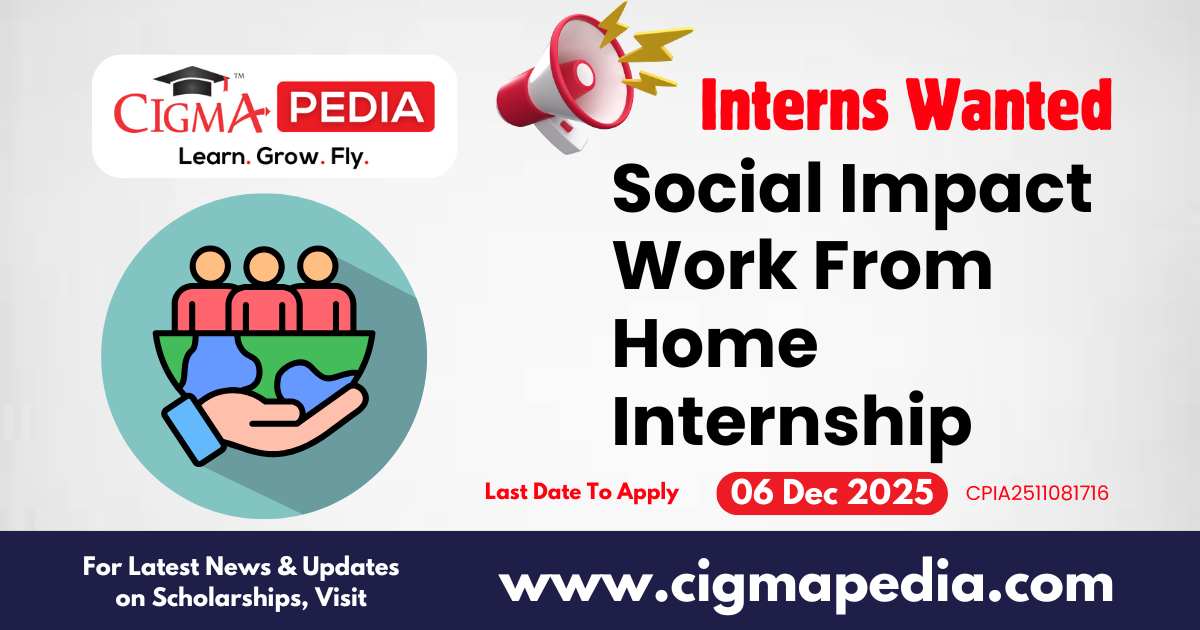 CIGMA PEDIA™
Learn. Grow. Fly.

Interns Wanted

Social Impact Work From Home Internship

Last Date To Apply
06 Dec 2025
CPIA2511081716

For Latest News & Updates on Scholarships, Visit
www.cigmapedia.com